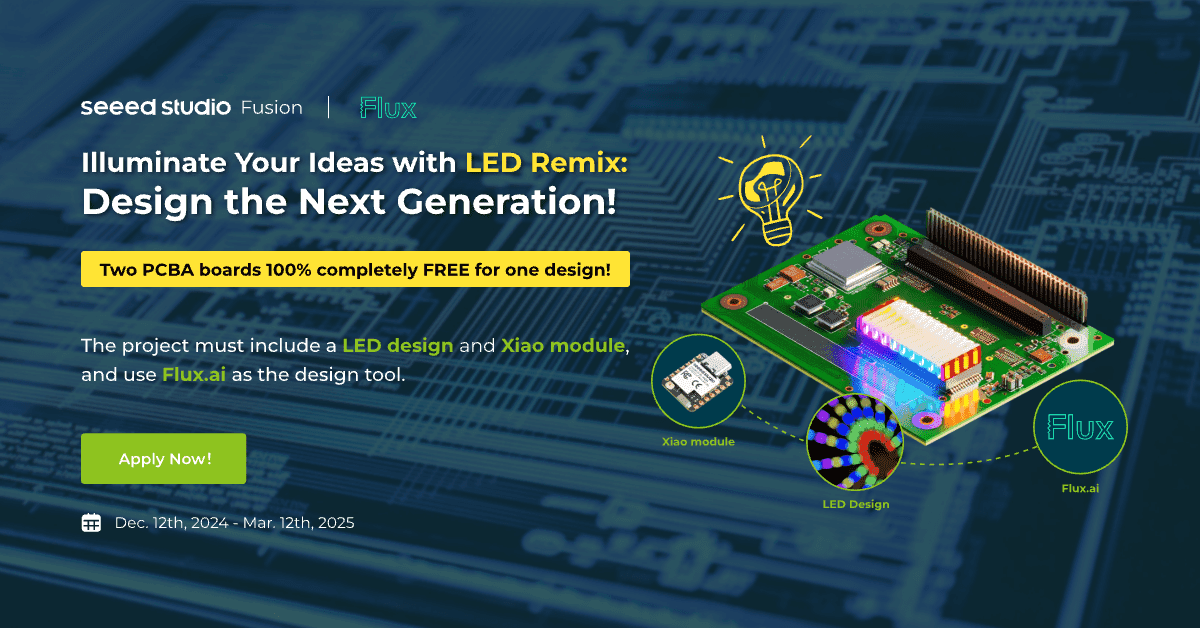 seeed studio Fusion | Flux

Illuminate Your Ideas with LED Remix: Design the Next Generation!

Two PCBA boards 100% completely FREE for one design!

The project must include a LED design and Xiao module, and use Flux.ai as the design tool.

Apply Now!

Dec. 12th, 2024 - Mar. 12th, 2025

Xiao module

LED Design

Flux

Flux.ai